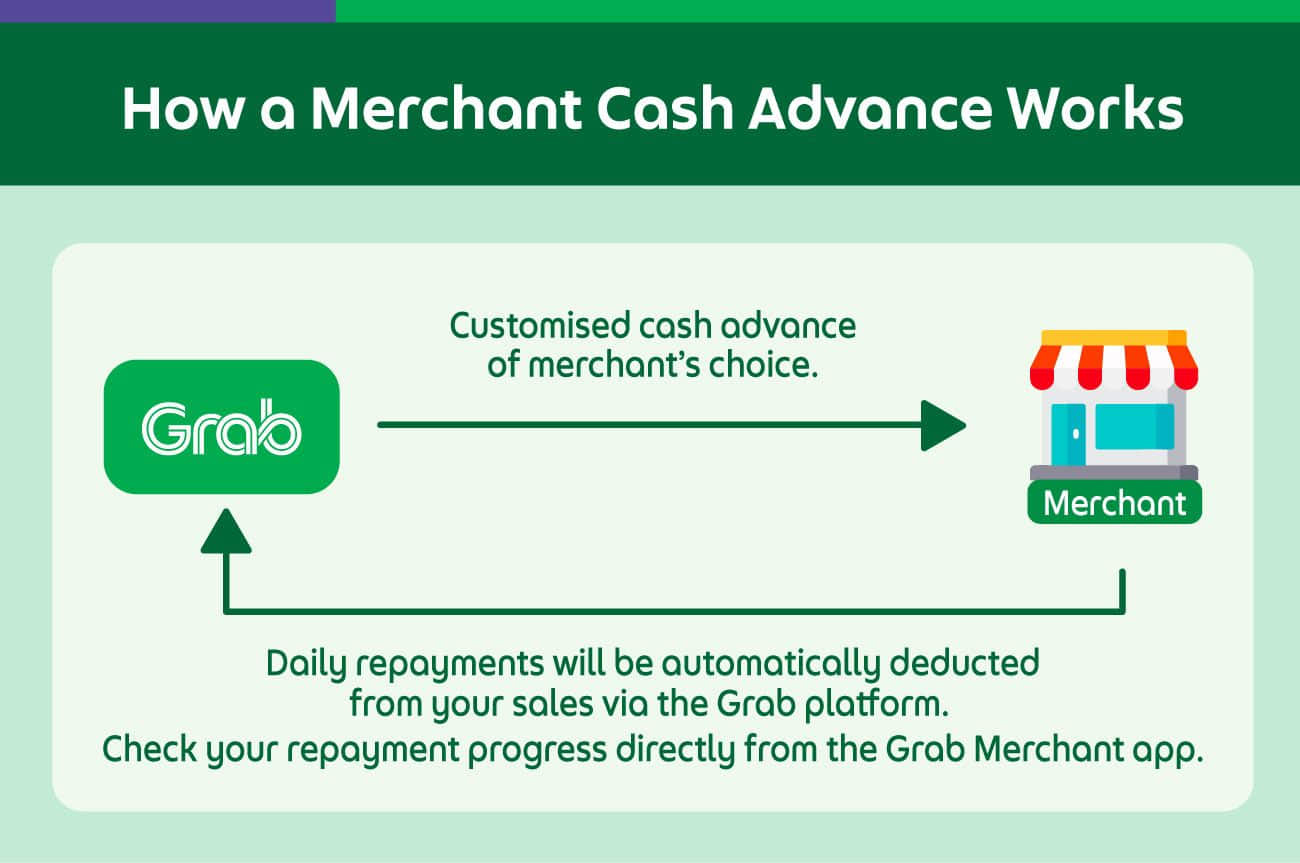 How a Merchant Cash Advance Works

Grab

Customised cash advance of merchant's choice.

Merchant

Daily repayments will be automatically deducted from your sales via the Grab platform.
Check your repayment progress directly from the Grab Merchant app.